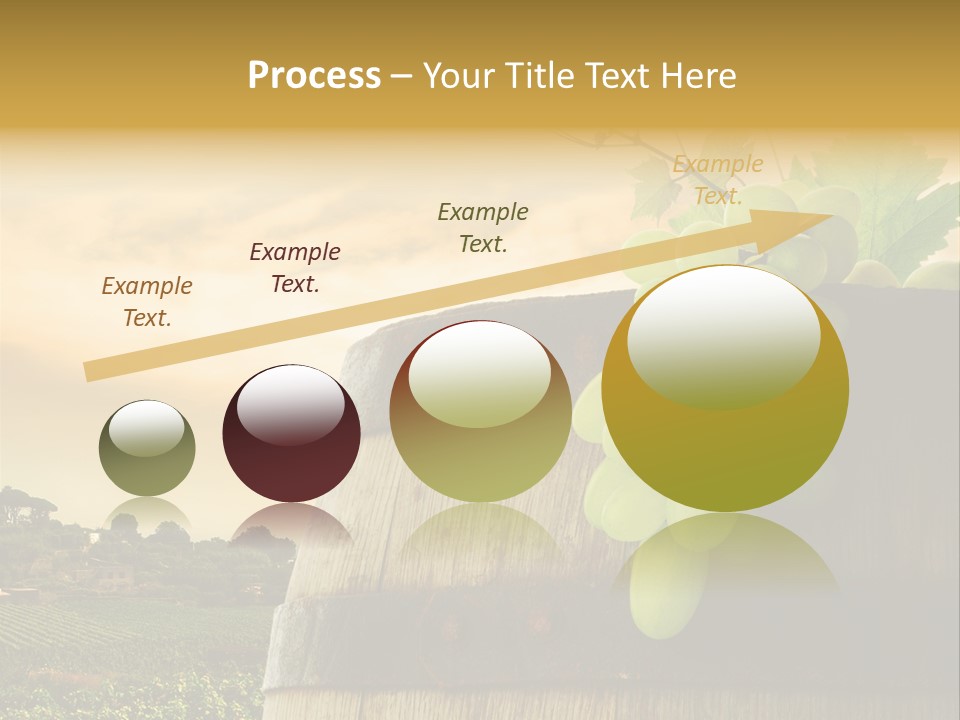 Process – Your Title Text Here

Example Text.

Example Text.

Example Text.

Example Text.